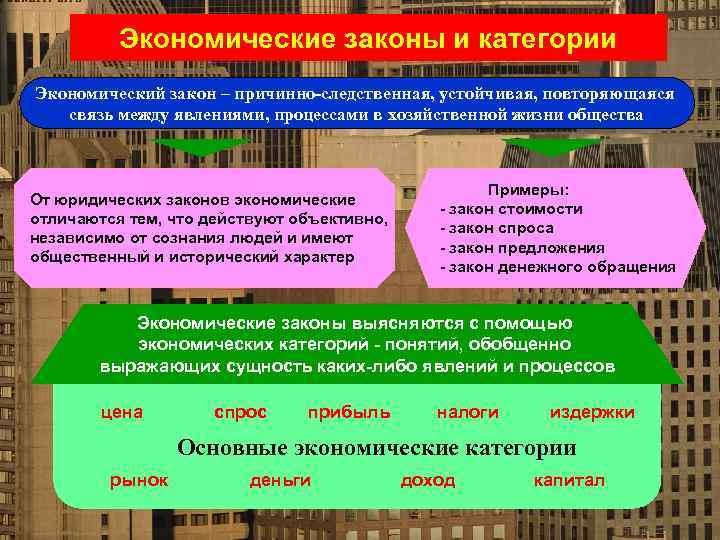 Экономические законы и категории

Экономический закон – причинно-следственная, устойчивая, повторяющаяся связь между явлениями, процессами в хозяйственной жизни общества

От юридических законов экономические отличаются тем, что действуют объективно, независимо от сознания людей и имеют общественный и исторический характер

Примеры:
- закон стоимости
- закон спроса
- закон предложения
- закон денежного обращения

Экономические законы выясняются с помощью экономических категорий - понятий, обобщенно выражающих сущность каких-либо явлений и процессов

цена спрос прибыль налоги издержки

Основные экономические категории

рынок деньги доход капитал